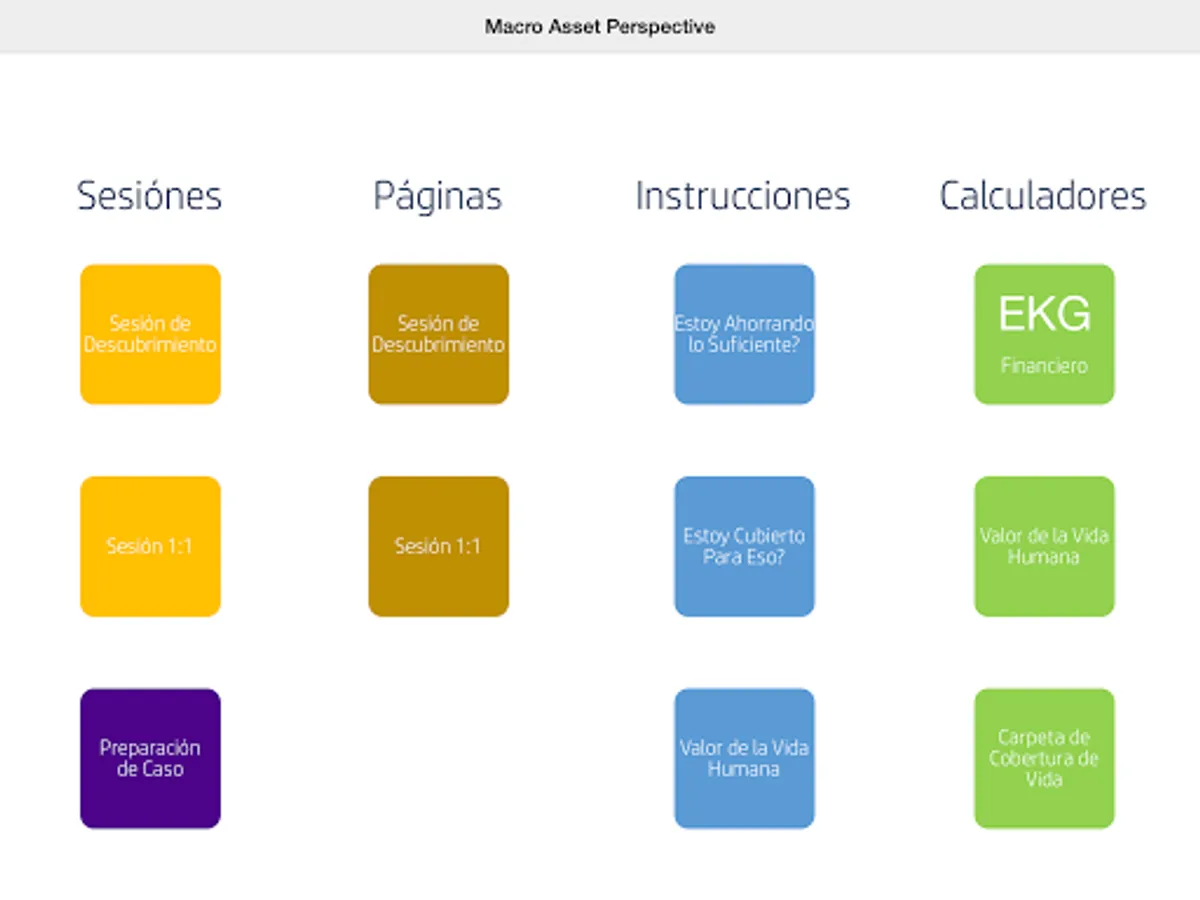 Macro Asset Perspective

Sesiónes

Sesión de Descubrimiento

Sesión 1:1

Preparación de Caso

Páginas

Sesión de Descubrimiento

Sesión 1:1

Instrucciones

Estoy Ahorrando lo Suficiente?

Estoy Cubierto Para Eso?

Valor de la Vida Humana

Calculadores

EKG

Financiero

Valor de la Vida Humana

Carpeta de Cobertura de Vida